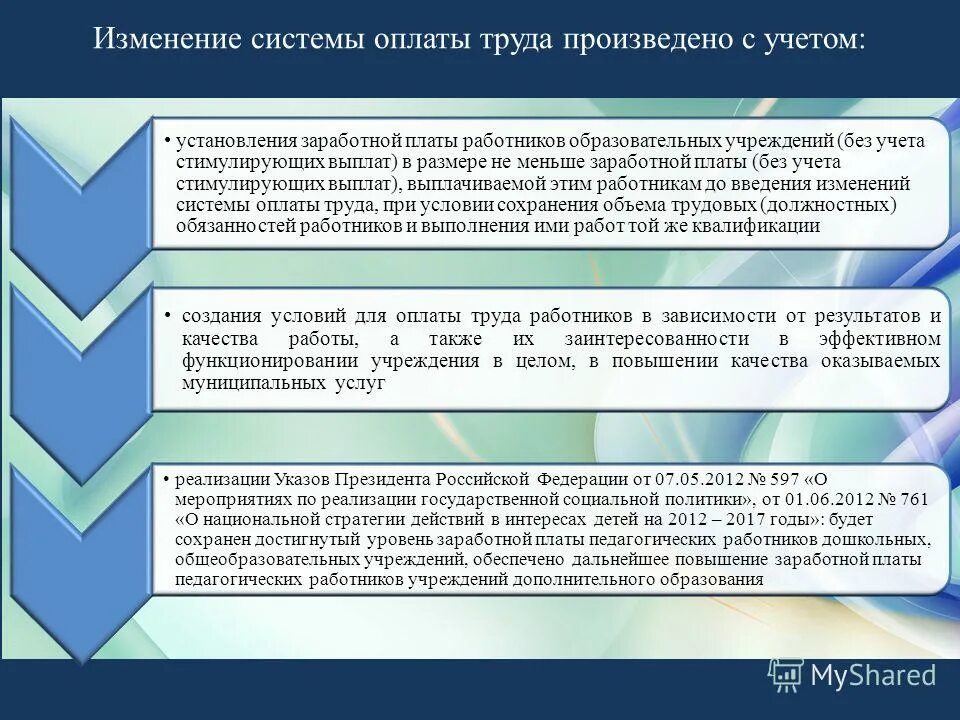 Изменение системы оплаты труда произведено с учетом:

• установления заработной платы работников образовательных учреждений (без учета стимулирующих выплат) в размере не меньше заработной платы (без учета стимулирующих выплат), выплачиваемой этим работникам до введения изменений системы оплаты труда, при условии сохранения объема трудовых (должностных) обязанностей работников и выполнения ими работ той же квалификации

• создания условий для оплаты труда работников в зависимости от результатов и качества работы, а также их заинтересованности в эффективном функционировании учреждения в целом, в повышении качества оказываемых муниципальных услуг

• реализации Указов Президента Российской Федерации от 07.05.2012 № 597 «О мероприятиях по реализации государственной социальной политики», от 01.06.2012 № 761 «О национальной стратегии действий в интересах детей на 2012 – 2017 годы»: будет сохранен достигнутый уровень заработной платы педагогических работников дошкольных, общеобразовательных учреждений, обеспечено дальнейшее повышение заработной платы педагогических работников учреждений дополнительного образования

MyShared